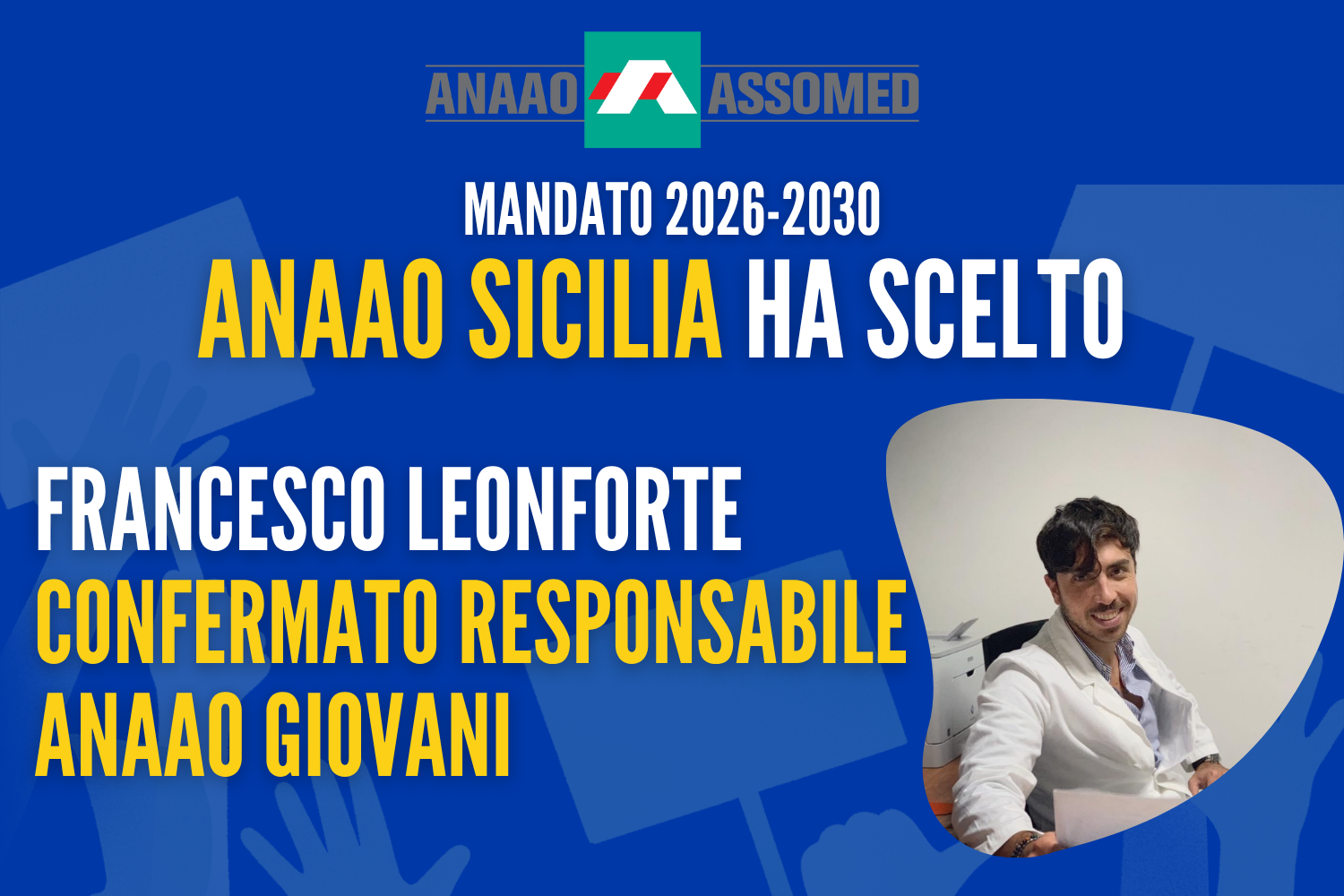 ANAAO ASSOMED

MANDATO 2026-2030

ANAAO SICILIA HA SCELTO

FRANCESCO LEONFORTE
CONFERMATO RESPONSABILE
ANAAO GIOVANI